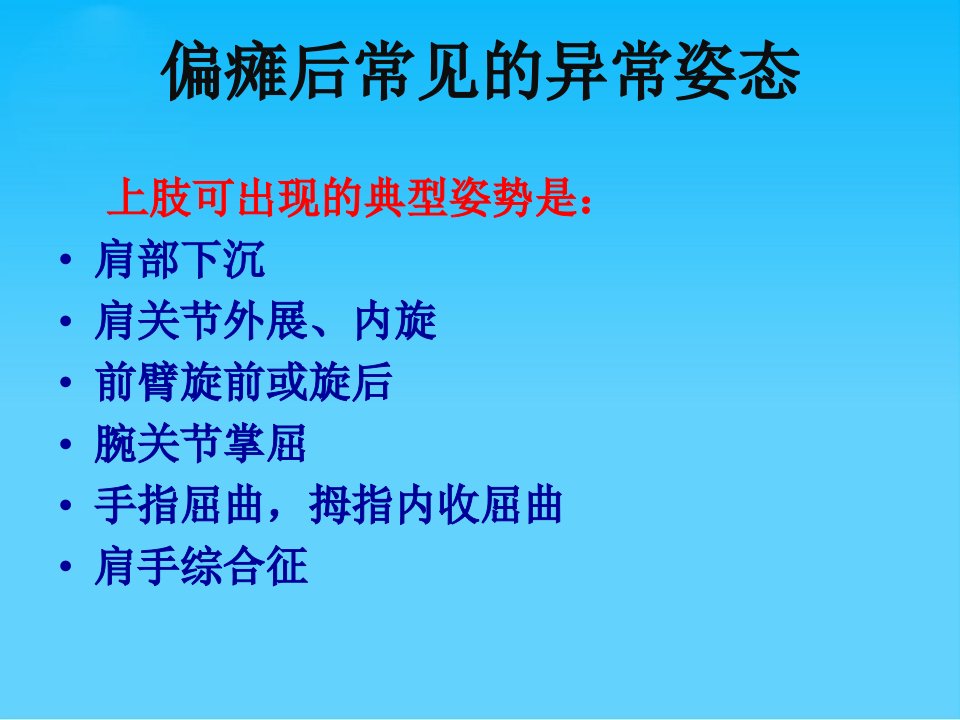 偏瘫后常见的异常姿态

上肢可出现的典型姿势是：

• 肩部下沉
• 肩关节外展、内旋
• 前臂旋前或旋后
• 腕关节掌屈
• 手指屈曲，拇指内收屈曲
• 肩手综合征